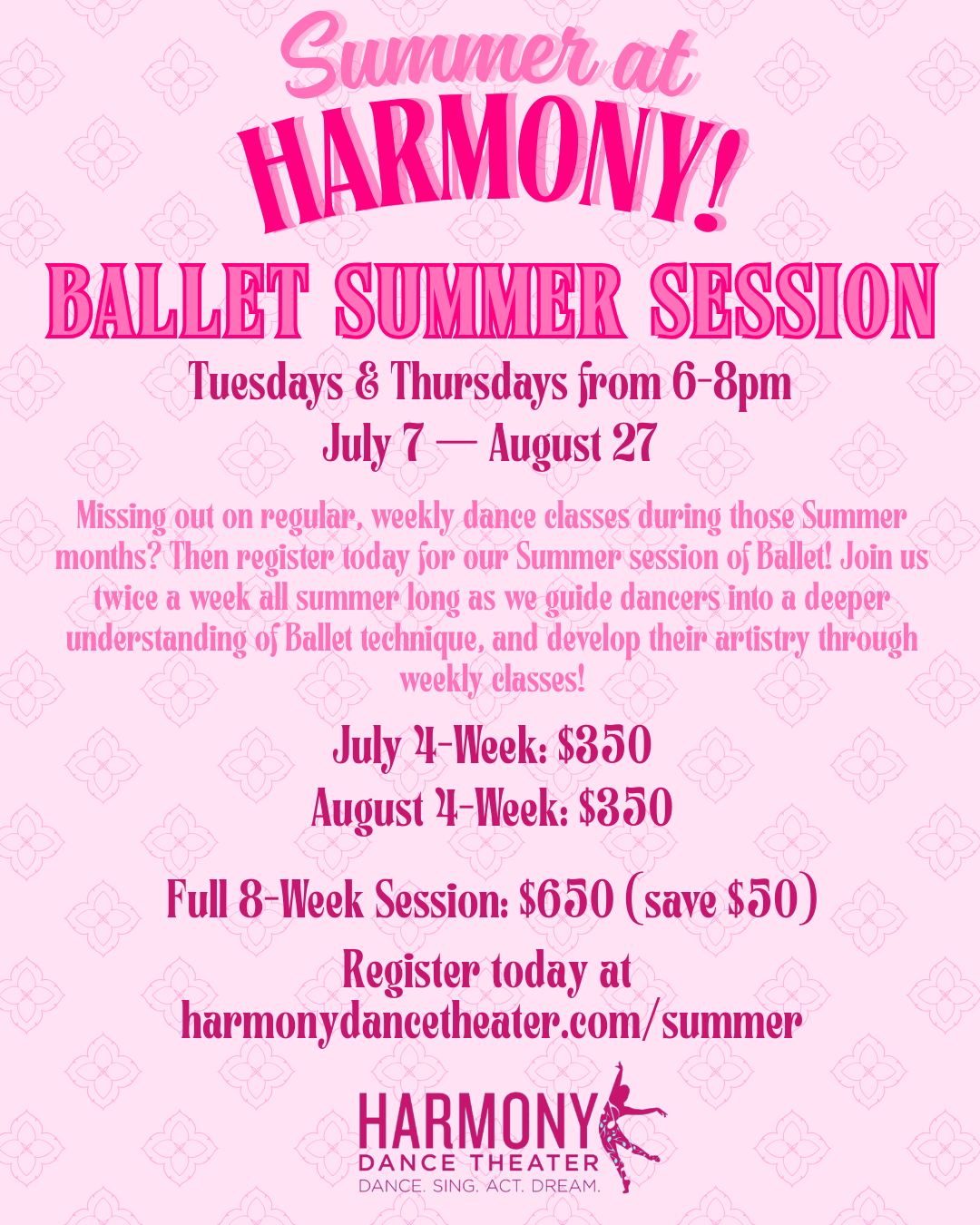 Summer at
HARMONY!

BALLET SUMMER SESSION

Tuesdays & Thursdays from 6-8pm
July 7 — August 27

Missing out on regular, weekly dance classes during those Summer months? Then register today for our Summer session of Ballet! Join us twice a week all summer long as we guide dancers into a deeper understanding of Ballet technique, and develop their artistry through weekly classes!

July 4-Week: $350
August 4-Week: $350

Full 8-Week Session: $650 (save $50)

Register today at
harmonydancetheater.com/summer

HARMONY
DANCE THEATER
DANCE. SING. ACT. DREAM.